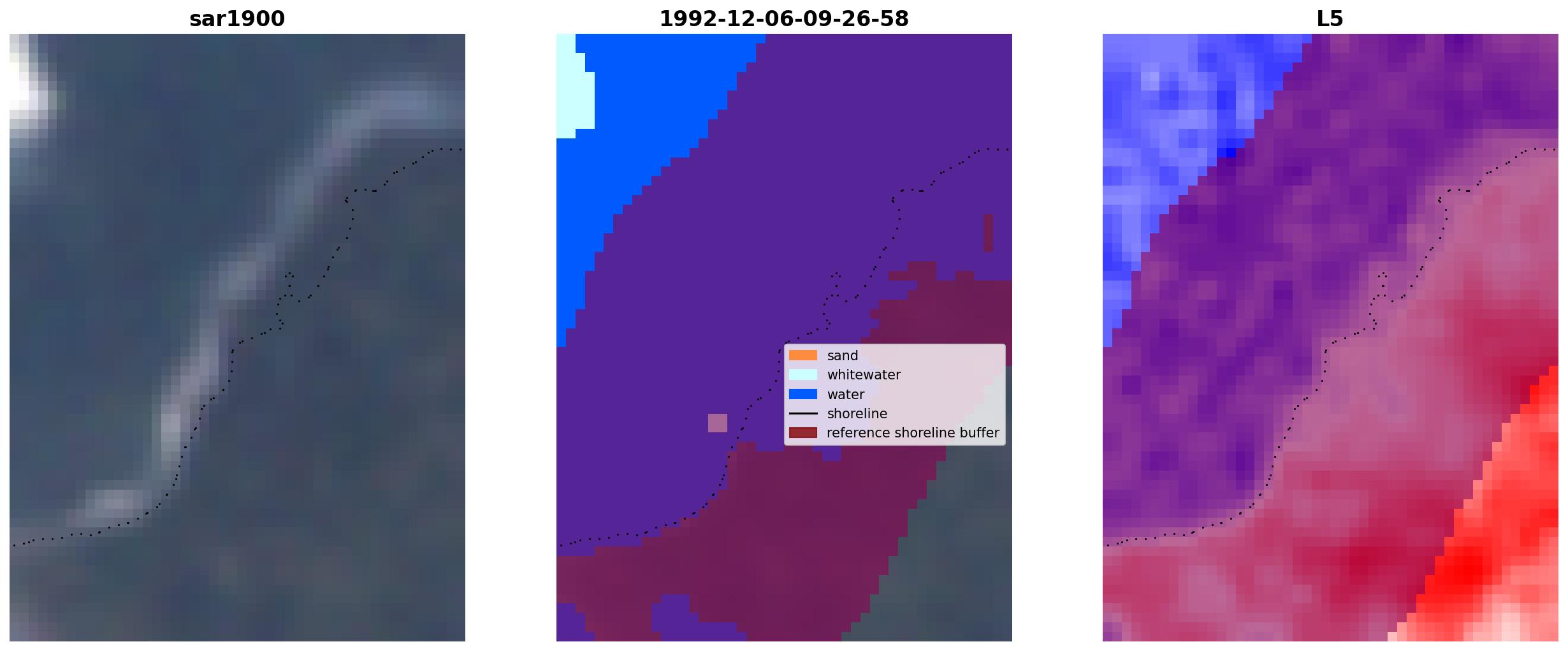 sar1900

1992-12-06-09-26-58

sand
whitewater
water
shoreline
reference shoreline buffer

L5